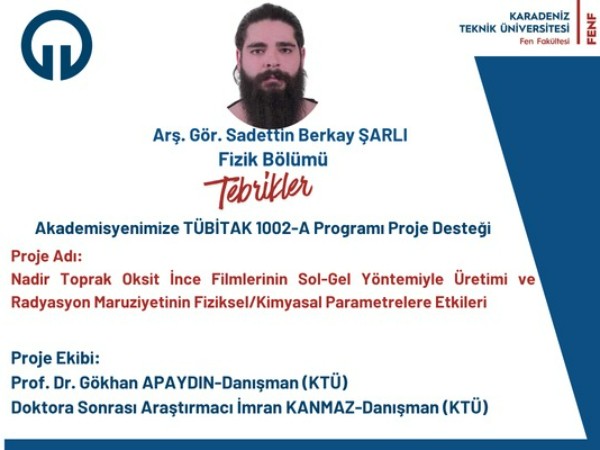 KARADENİZ
TEKNİK ÜNİVERSİTESİ
Fen Fakültesi
FENF

Arş. Gör. Sadettin Berkay ŞARLI
Fizik Bölümü

Tebrikler

Akademisyenimize TÜBİTAK 1002-A Programı Proje Desteği

Proje Adı:
Nadir Toprak Oksit İnce Filmlerinin Sol-Gel Yöntemiyle Üretimi ve Radyasyon Maruziyetinin Fiziksel/Kimyasal Parametrelere Etkileri

Proje Ekibi:
Prof. Dr. Gökhan APAYDIN-Danışman (KTÜ)
Doktora Sonrası Araştırmacı İmran KANMAZ-Danışman (KTÜ)